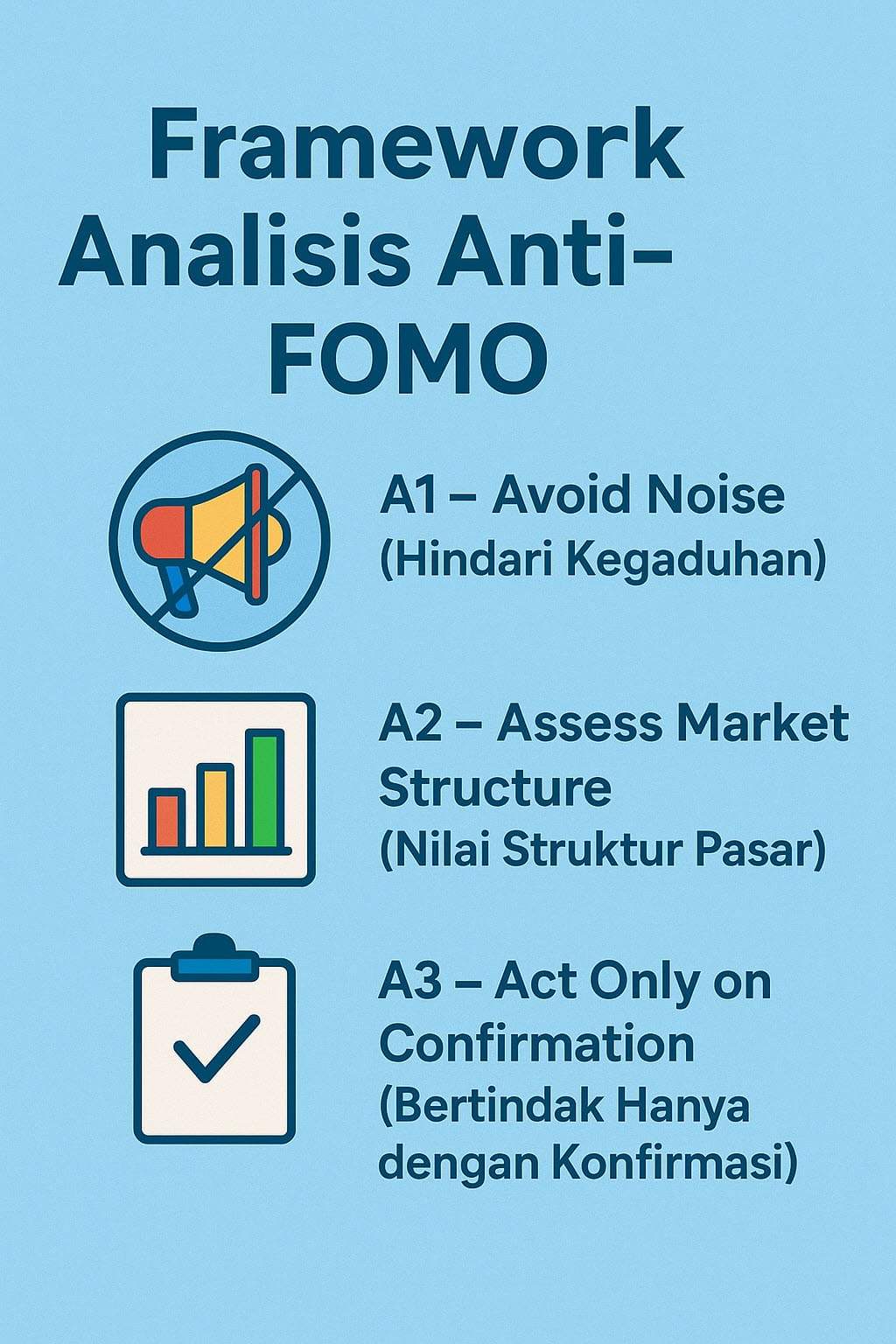 Framework Analisis Anti-FOMO

A1 – Avoid Noise
(Hindari Kegaduhan)

A2 – Assess Market Structure
(Nilai Struktur Pasar)

A3 – Act Only on Confirmation
(Bertindak Hanya dengan Konfirmasi)